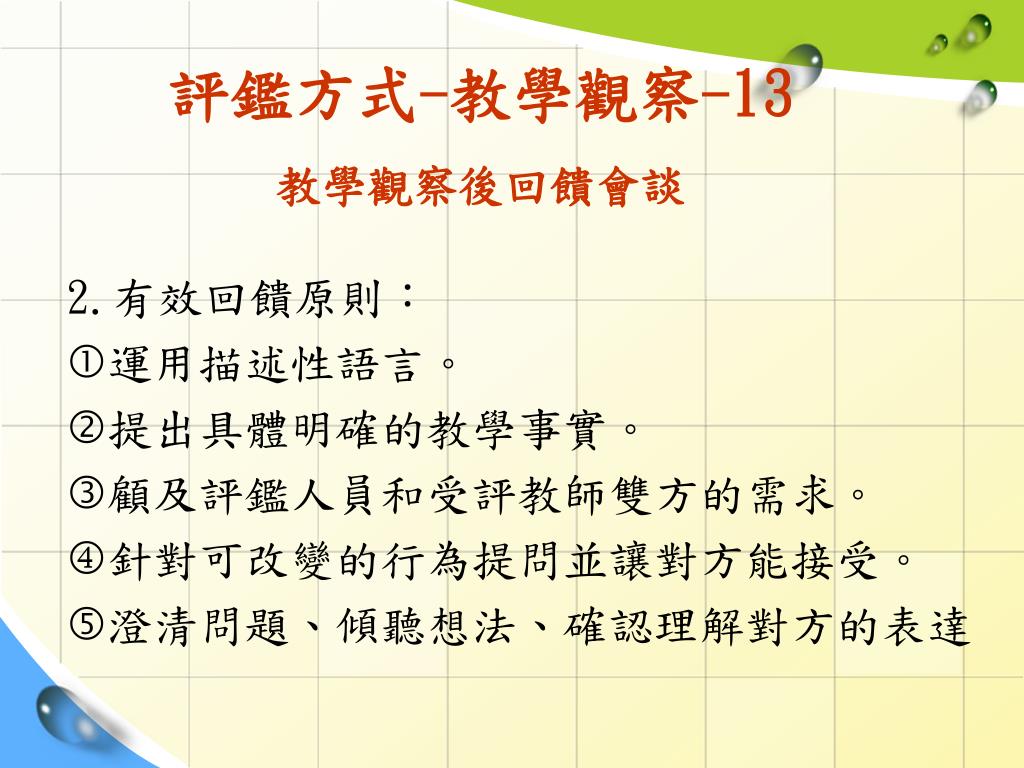 評鑑方式-教學觀察-13

教學觀察後回饋會談

2.有效回饋原則：
①運用描述性語言。
②提出具體明確的教學事實。
③顧及評鑑人員和受評教師雙方的需求。
④針對可改變的行為提問並讓對方能接受。
⑤澄清問題、傾聽想法、確認理解對方的表達